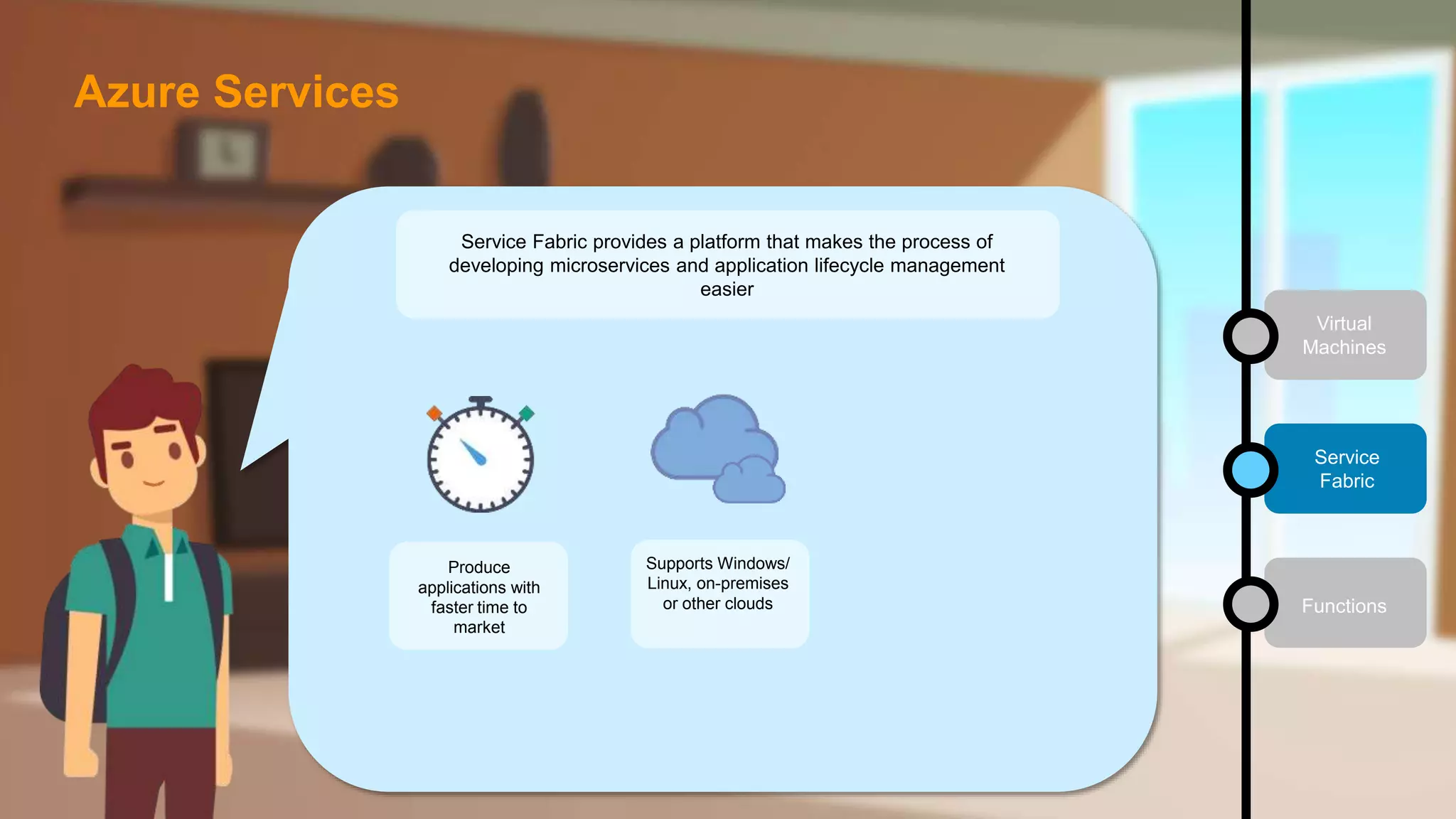 Azure Services

Service Fabric provides a platform that makes the process of developing microservices and application lifecycle management easier

Produce applications with faster time to market

Supports Windows/ Linux, on-premises or other clouds

Virtual Machines

Service Fabric

Functions